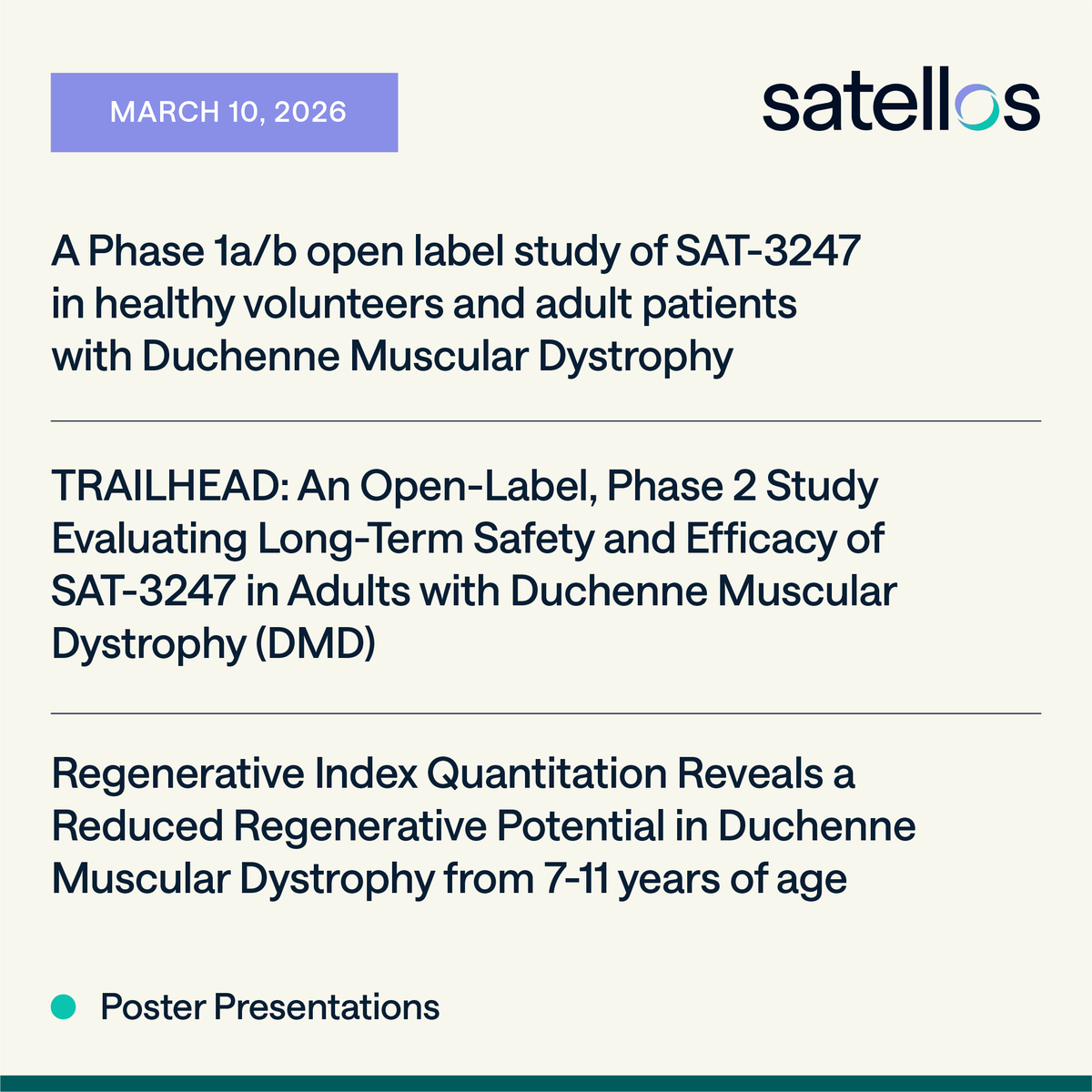 MARCH 10, 2026

satellos

A Phase 1a/b open label study of SAT-3247 in healthy volunteers and adult patients with Duchenne Muscular Dystrophy

TRAILHEAD: An Open-Label, Phase 2 Study Evaluating Long-Term Safety and Efficacy of SAT-3247 in Adults with Duchenne Muscular Dystrophy (DMD)

Regenerative Index Quantitation Reveals a Reduced Regenerative Potential in Duchenne Muscular Dystrophy from 7-11 years of age

Poster Presentations